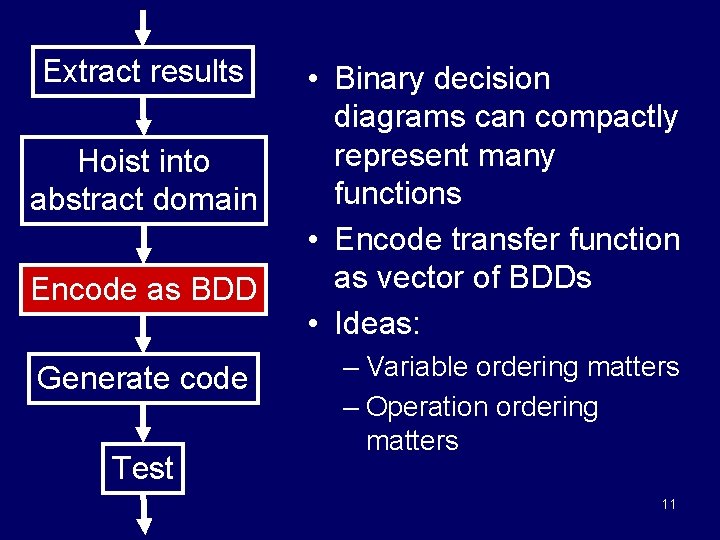 Extract results

Hoist into abstract domain

Encode as BDD

Generate code

Test

• Binary decision diagrams can compactly represent many functions

• Encode transfer function as vector of BDDs

• Ideas:

– Variable ordering matters

– Operation ordering matters

11